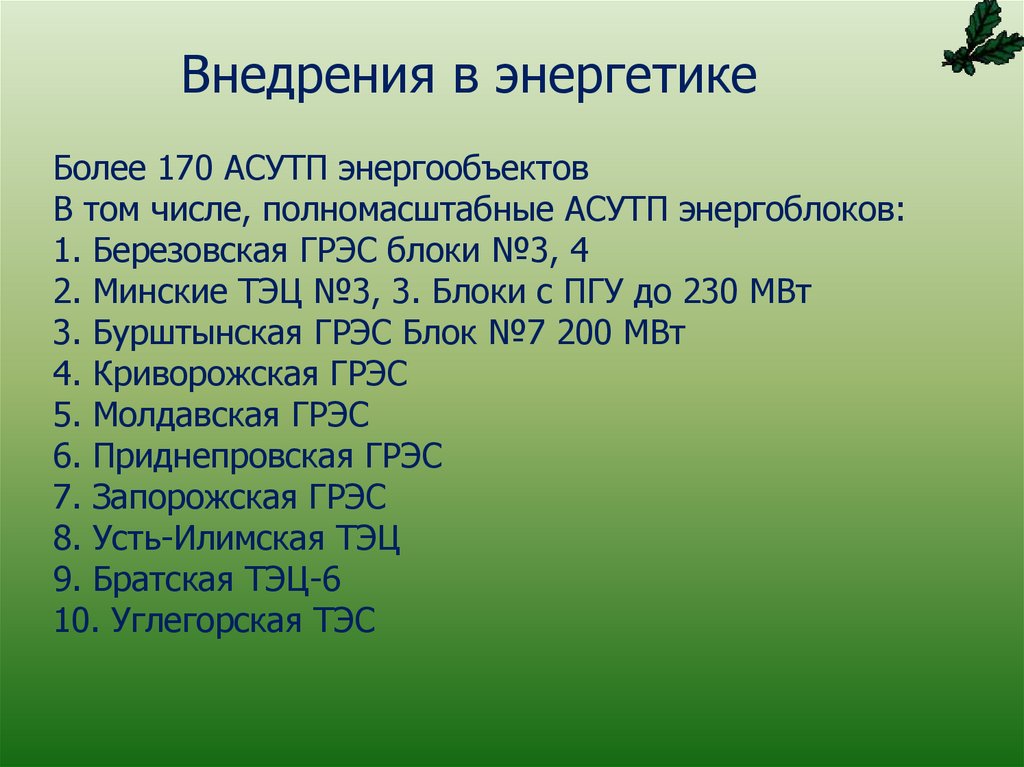 Внедрения в энергетике

Более 170 АСУТП энергообъектов
В том числе, полномасштабные АСУТП энергоблоков:
1. Березовская ГРЭС блоки №3, 4
2. Минские ТЭЦ №3, 3. Блоки с ПГУ до 230 МВт
3. Бурштынская ГРЭС Блок №7 200 МВт
4. Криворожская ГРЭС
5. Молдавская ГРЭС
6. Приднепровская ГРЭС
7. Запорожская ГРЭС
8. Усть-Илимская ТЭЦ
9. Братская ТЭЦ-6
10. Углегорская ТЭС